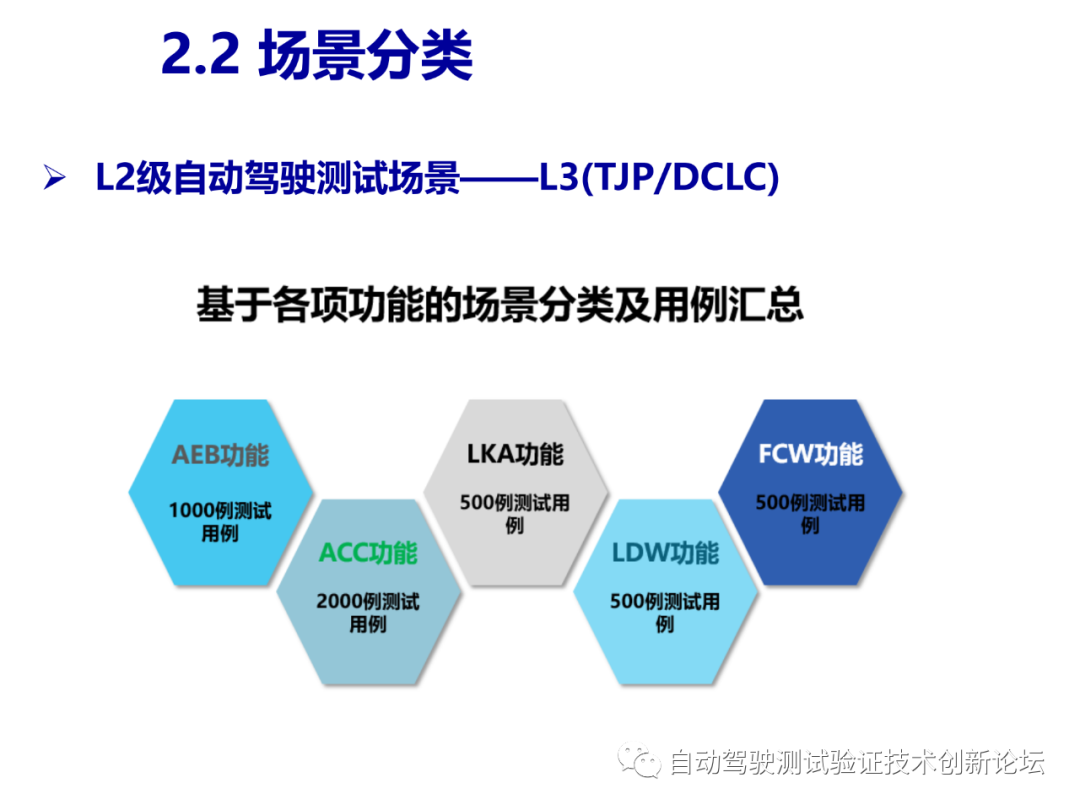 2.2 场景分类

➢ L2级自动驾驶测试场景——L3(TJP/DCLC)

基于各项功能的场景分类及用例汇总

AEB功能
1000例测试用例

ACC功能
2000例测试用例

LKA功能
500例测试用例

LDW功能
500例测试用例

FCW功能
500例测试用例

自动驾驶测试验证技术创新论坛